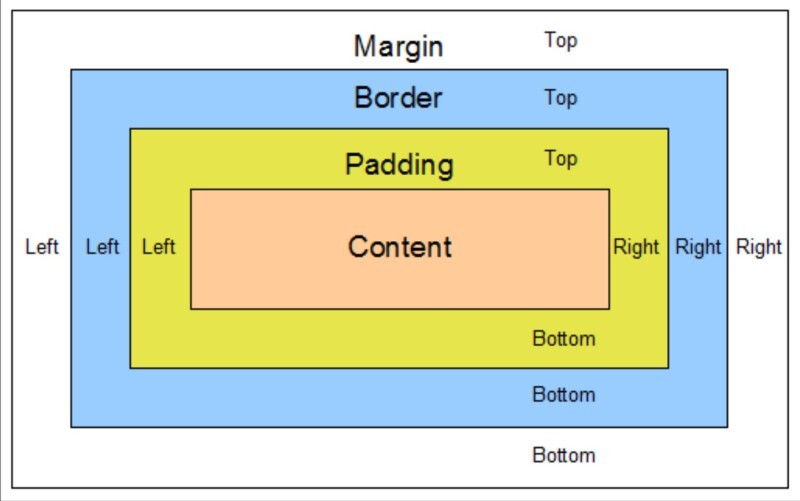 Margin Top

Border Top

Padding Top

Left Left Left Content Right Right Right

Bottom

Bottom

Bottom